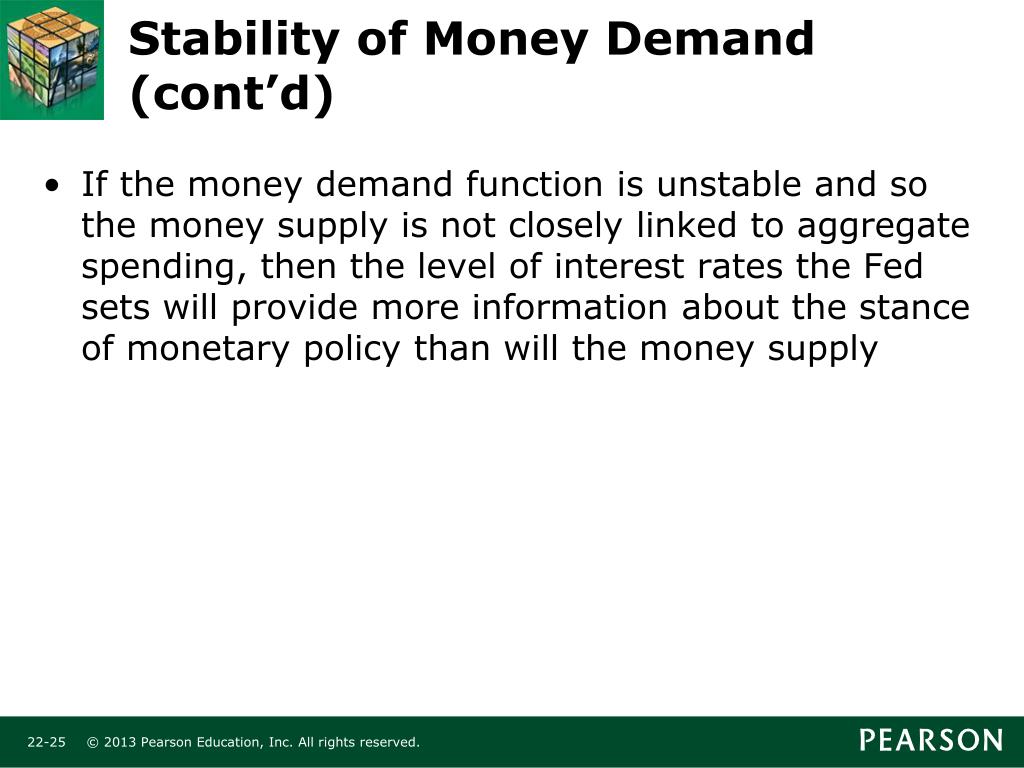 Stability of Money Demand (cont’d)

• If the money demand function is unstable and so the money supply is not closely linked to aggregate spending, then the level of interest rates the Fed sets will provide more information about the stance of monetary policy than will the money supply

22-25 © 2013 Pearson Education, Inc. All rights reserved.

PEARSON